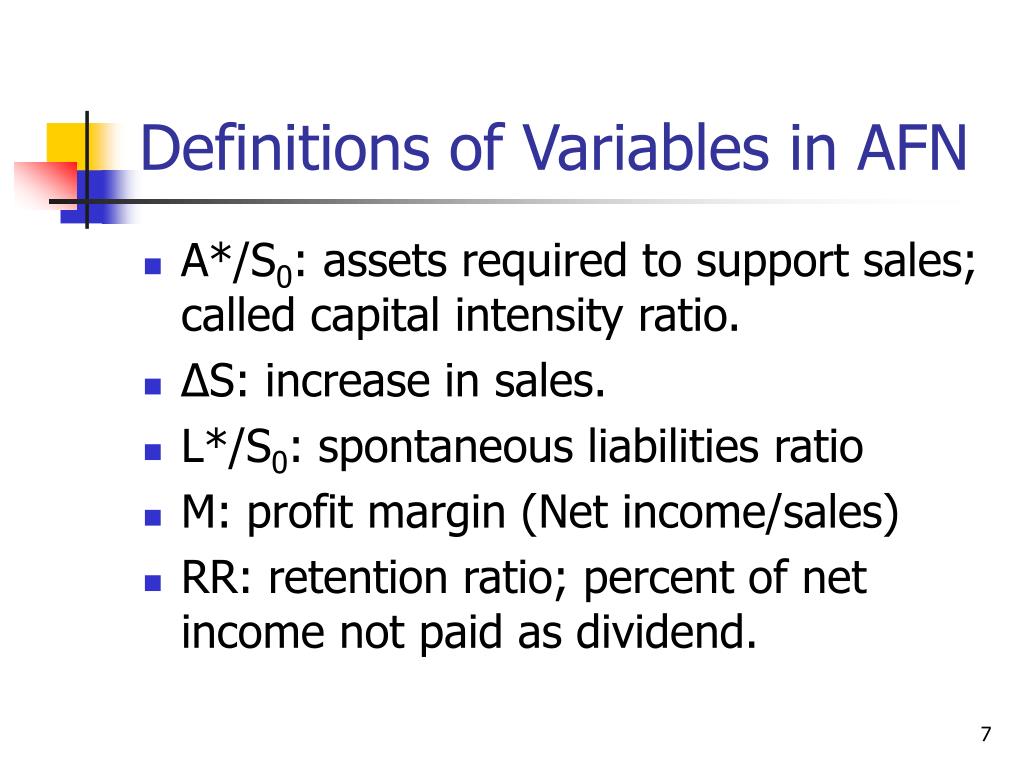 Definitions of Variables in AFN

- $A^*/S_0$: assets required to support sales; called capital intensity ratio.
- $\Delta S$: increase in sales.
- $L^*/S_0$: spontaneous liabilities ratio
- M: profit margin (Net income/sales)
- RR: retention ratio; percent of net income not paid as dividend.

7